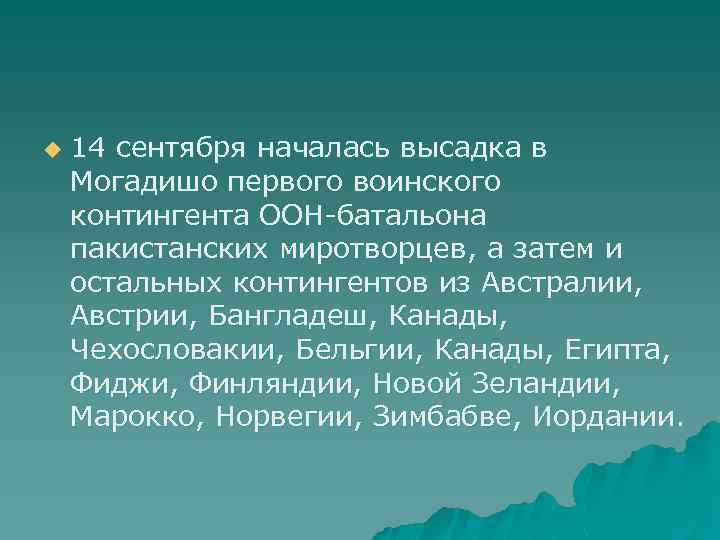 14 сентября началась высадка в Могадишо первого воинского контингента ООН-батальона пакистанских миротворцев, а затем и остальных контингентов из Австралии, Австрии, Бангладеш, Канады, Чехословакии, Бельгии, Канады, Египта, Фиджи, Финляндии, Новой Зеландии, Марокко, Норвегии, Зимбабве, Иордании.